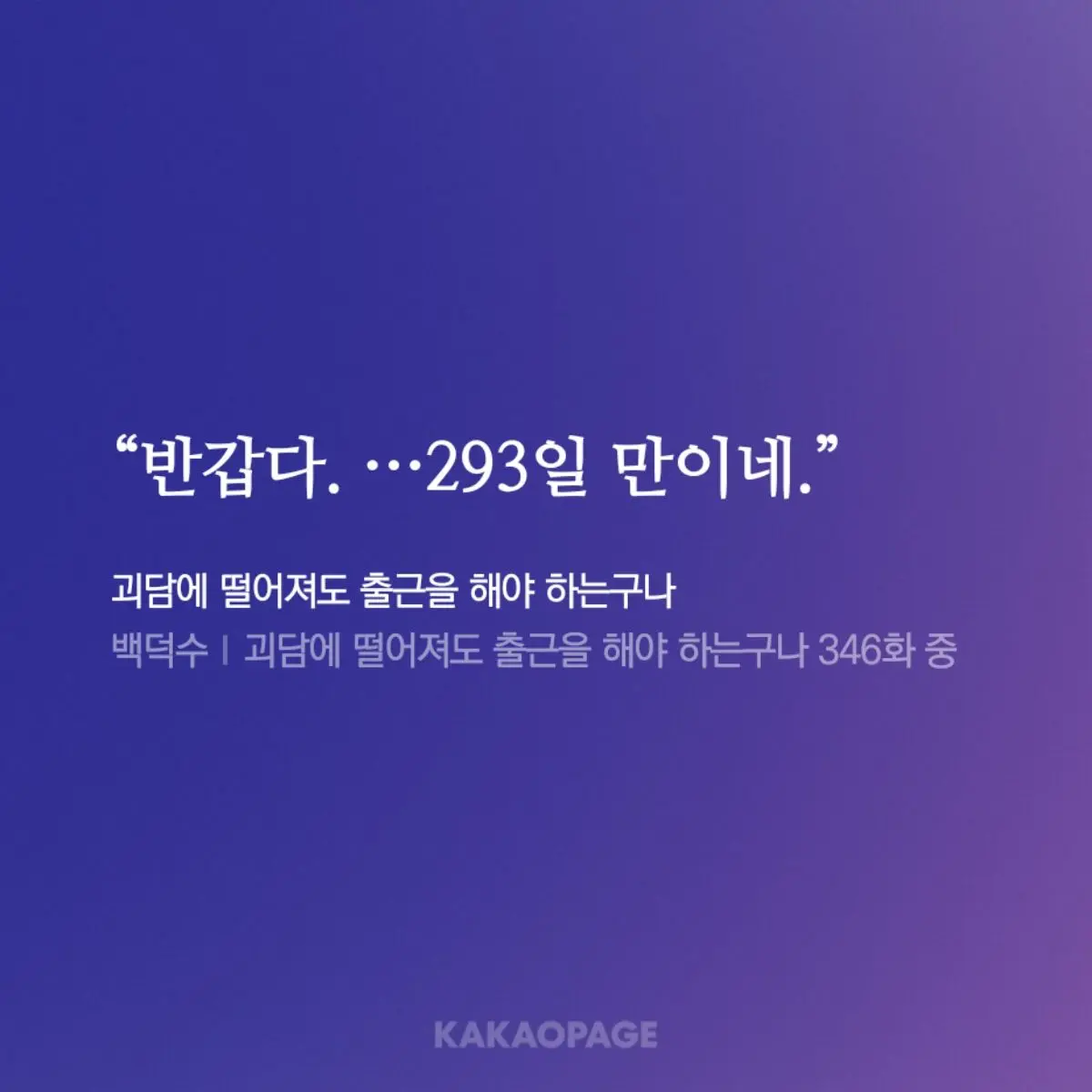 “반갑다. …293일 만이네.”

괴담에 떨어져도 출근을 해야 하는구나

백덕수 | 괴담에 떨어져도 출근을 해야 하는구나 346화 중

KAKAOPAGE